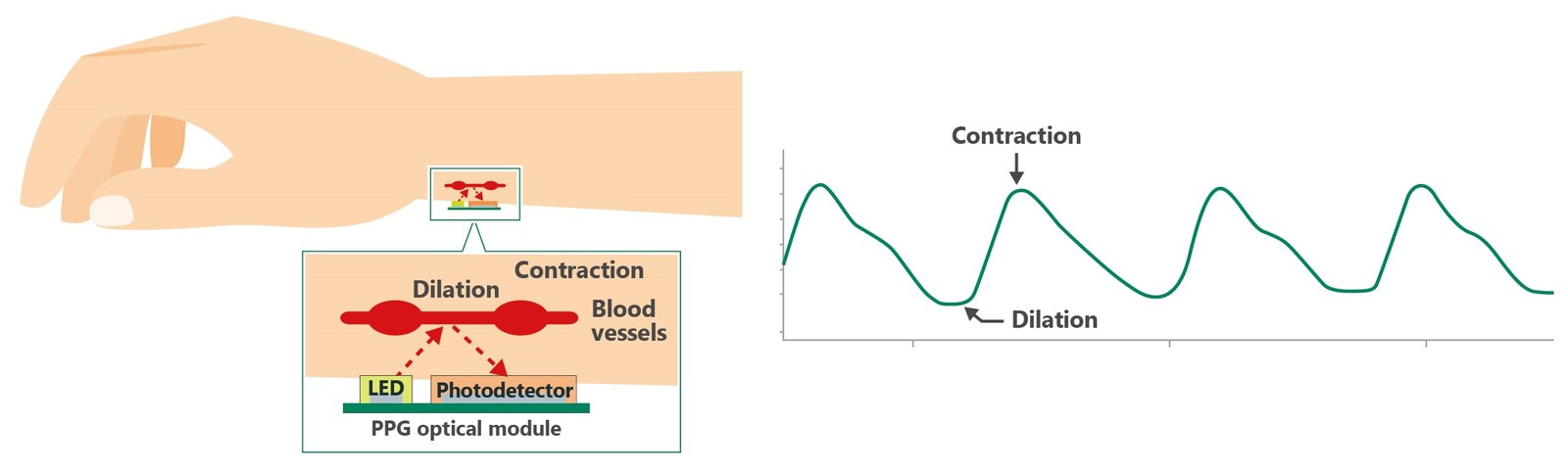 Contraction
Dilation
Blood vessels
LED
Photodetector
PPG optical module

Contraction
Dilation